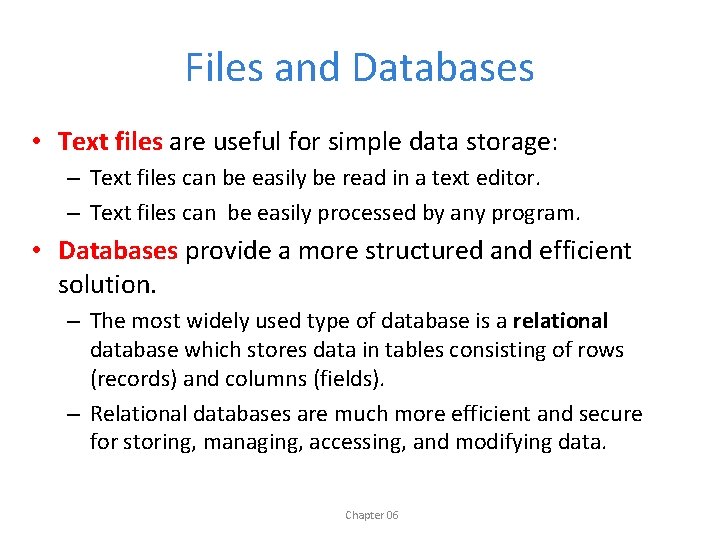 Files and Databases

• Text files are useful for simple data storage:
– Text files can be easily be read in a text editor.
– Text files can be easily processed by any program.
• Databases provide a more structured and efficient solution.
– The most widely used type of database is a relational database which stores data in tables consisting of rows (records) and columns (fields).
– Relational databases are much more efficient and secure for storing, managing, accessing, and modifying data.

Chapter 06